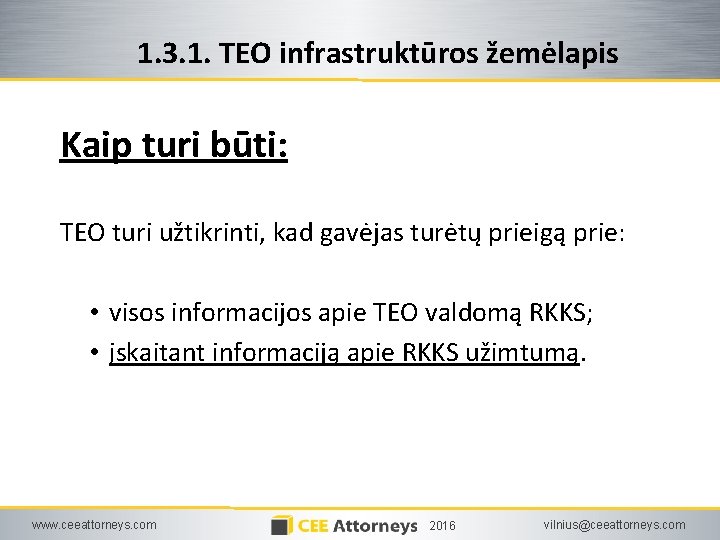 1.3.1. TEO infrastruktūros žemėlapis

Kaip turi būti:

TEO turi užtikrinti, kad gavėjas turėtų prieigą prie:

• visos informacijos apie TEO valdomą RKKS;
• įskaitant informaciją apie RKKS užimtumą.

www.ceeattorneys.com CEE Attorneys 2016 vilnius@ceeattorneys.com